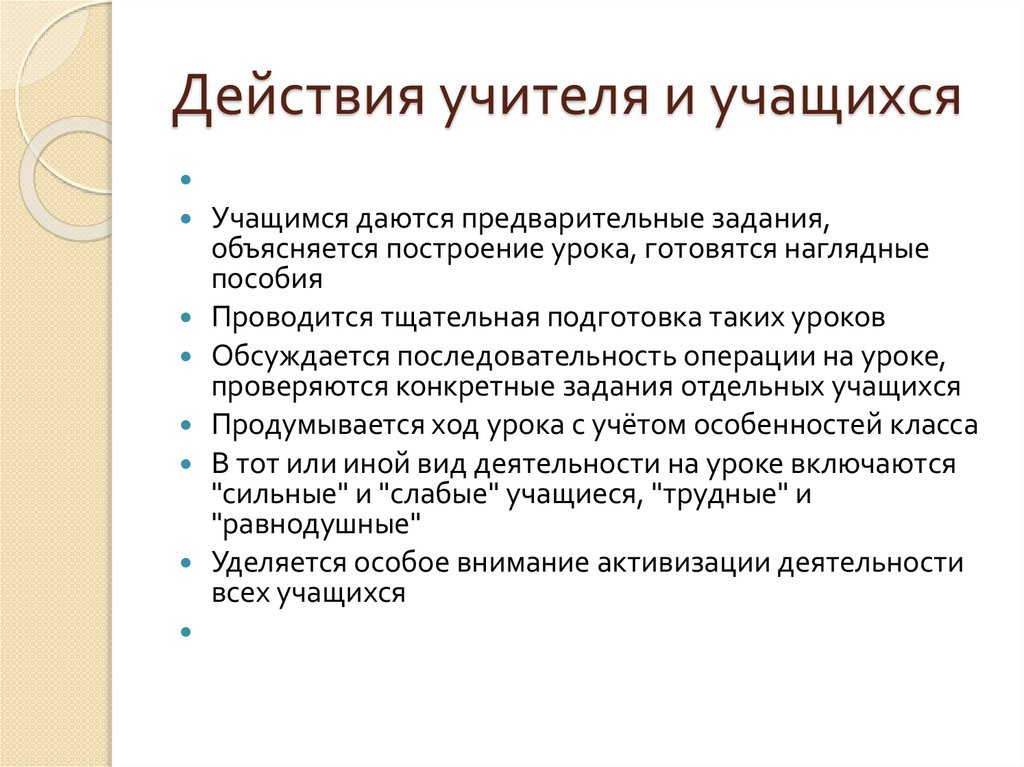 Действия учителя и учащихся

- Учащимся даются предварительные задания, объясняется построение урока, готовятся наглядные пособия
- Проводится тщательная подготовка таких уроков
- Обсуждается последовательность операции на уроке, проверяются конкретные задания отдельных учащихся
- Продумывается ход урока с учётом особенностей класса
- В тот или иной вид деятельности на уроке включаются "сильные" и "слабые" учащиеся, "трудные" и "равнодушные"
- Уделяется особое внимание активизации деятельности всех учащихся